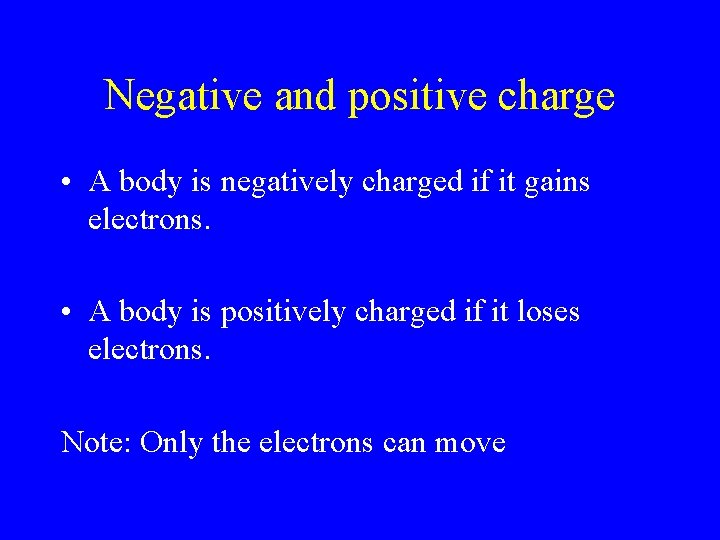 Negative and positive charge

• A body is negatively charged if it gains electrons.

• A body is positively charged if it loses electrons.

Note: Only the electrons can move